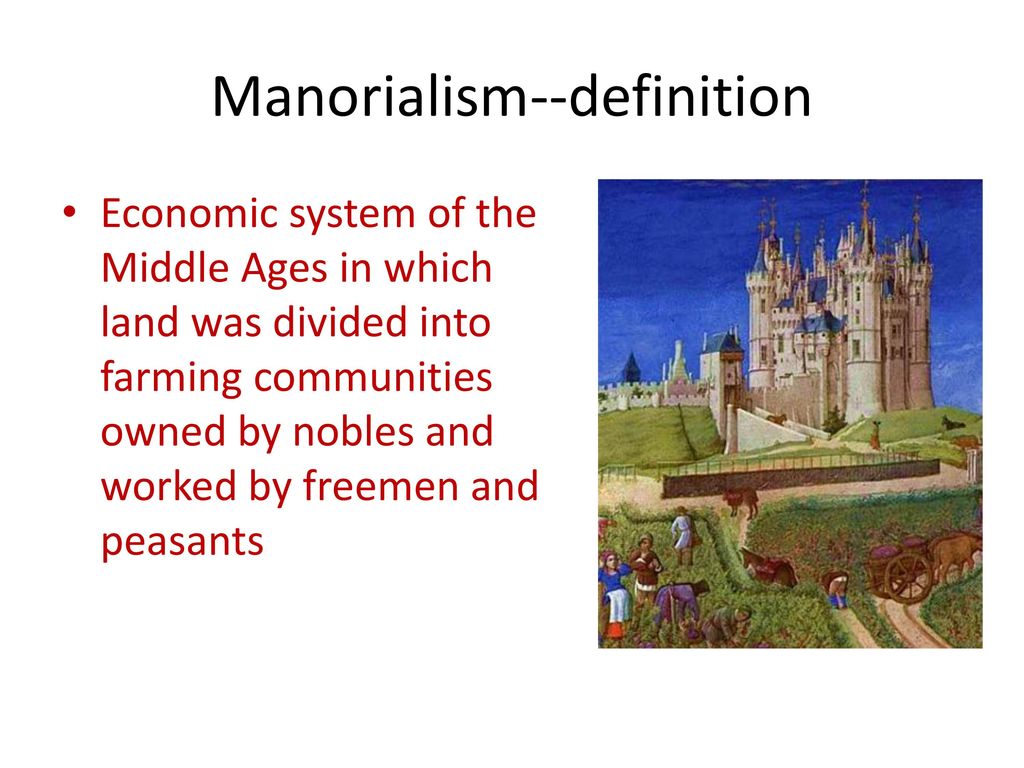 Manorialism--definition

• Economic system of the Middle Ages in which land was divided into farming communities owned by nobles and worked by freemen and peasants